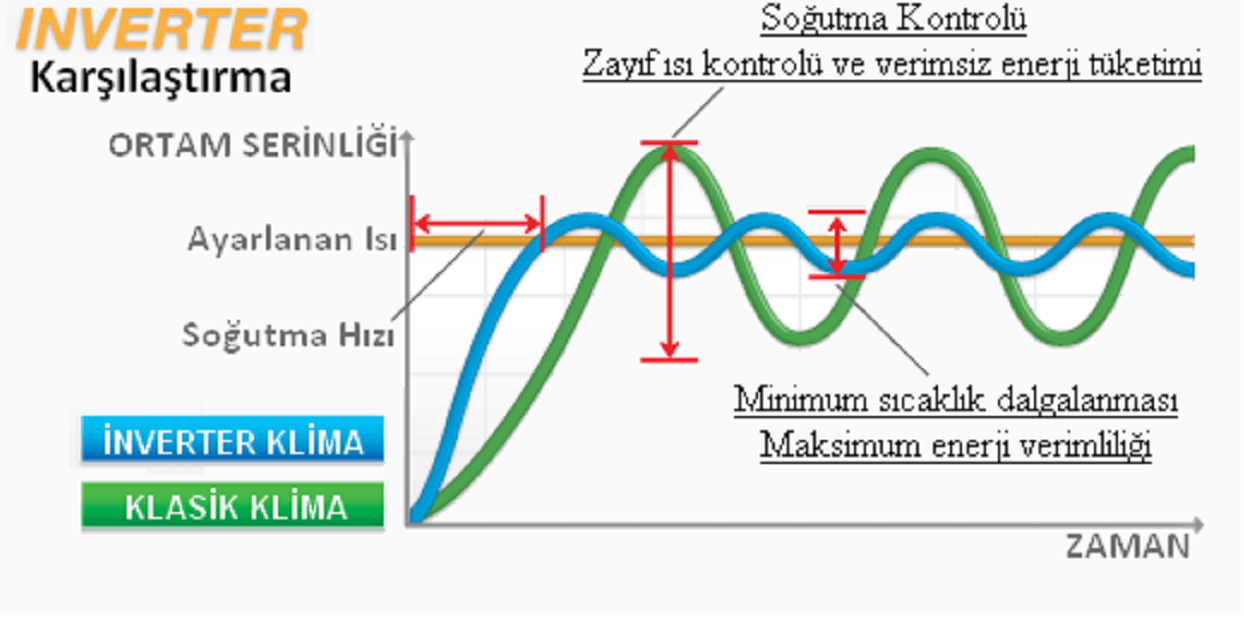 INVERTER
Karşılaştırma

Soğutma Kontrolü
Zayıf ısı kontrolü ve verimsiz enerji tüketimi

ORTAM SERİNLİĞİ

Ayarlanan Isı

Soğutma Hızı

Minimum sıcaklık dalgalanması
Maksimum enerji verimliliği

İNVERTER KLİMA

KLASİK KLİMA

ZAMAN